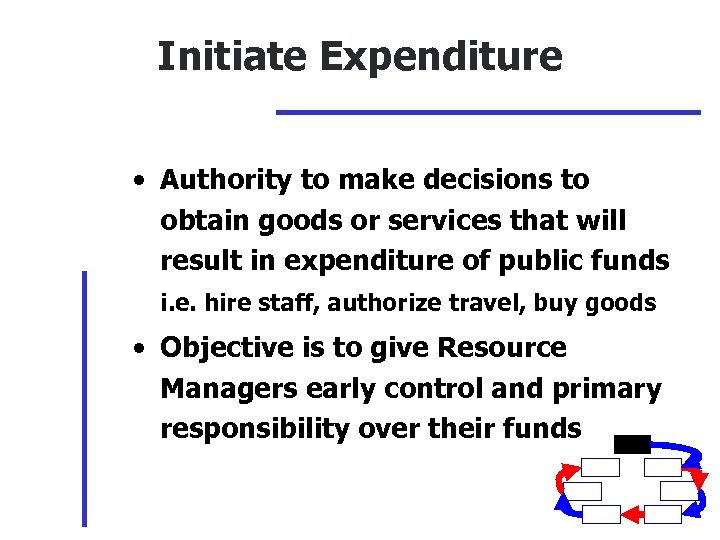 Initiate Expenditure

• Authority to make decisions to obtain goods or services that will result in expenditure of public funds
i.e. hire staff, authorize travel, buy goods

• Objective is to give Resource Managers early control and primary responsibility over their funds